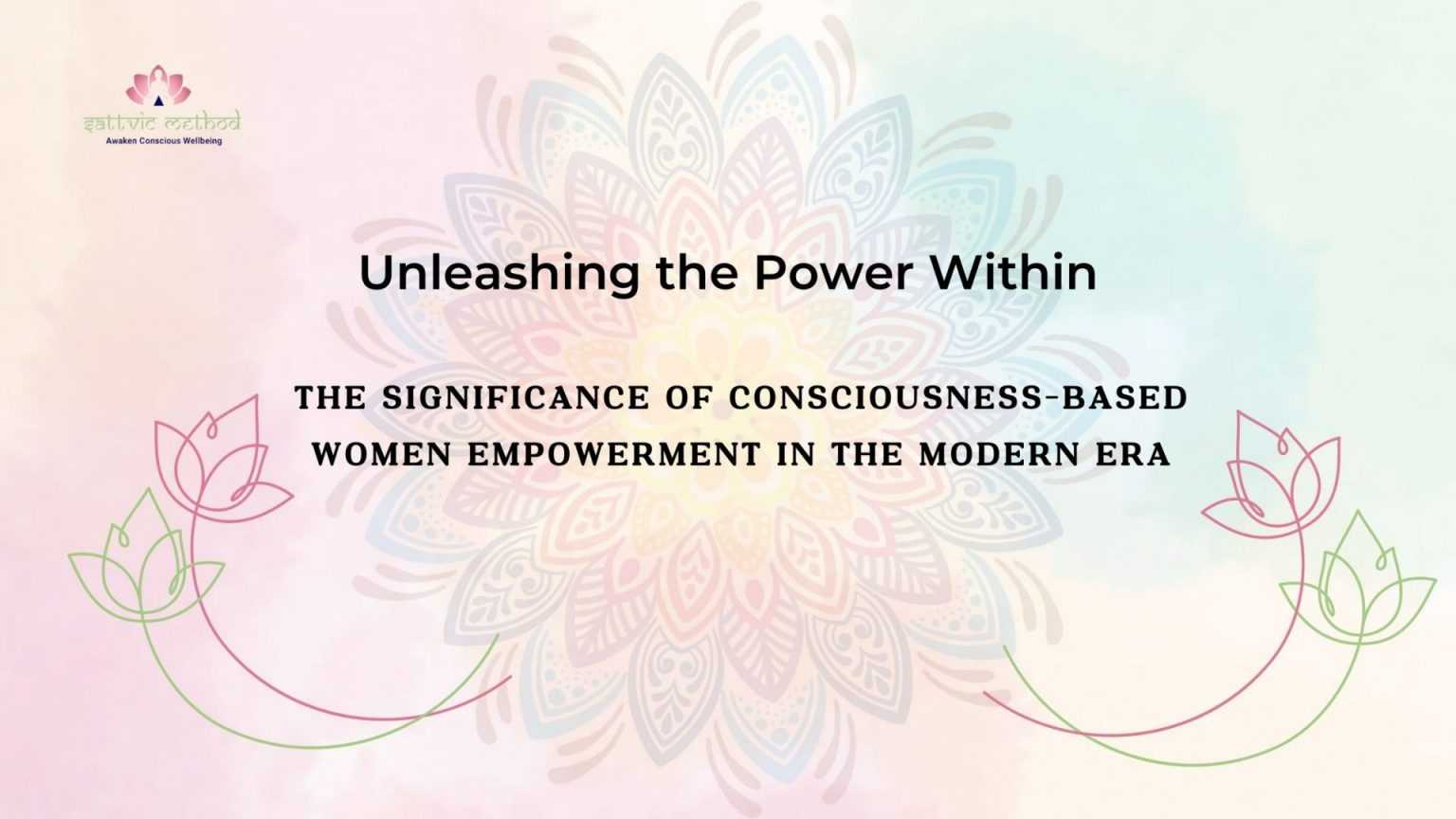 sattvic method
Awaken Conscious Wellbeing

Unleashing the Power Within

THE SIGNIFICANCE OF CONSCIOUSNESS-BASED WOMEN EMPOWERMENT IN THE MODERN ERA